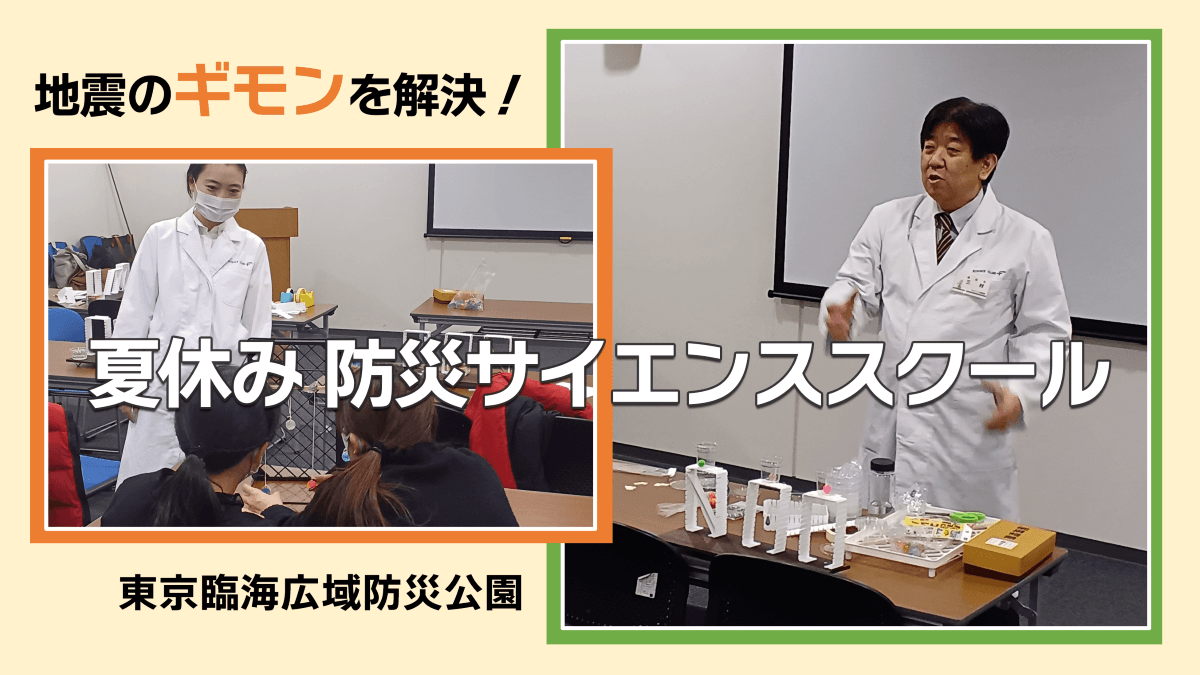 地震のギモンを解決！

夏休み 防災サイエンススクール

東京臨海広域防災公園